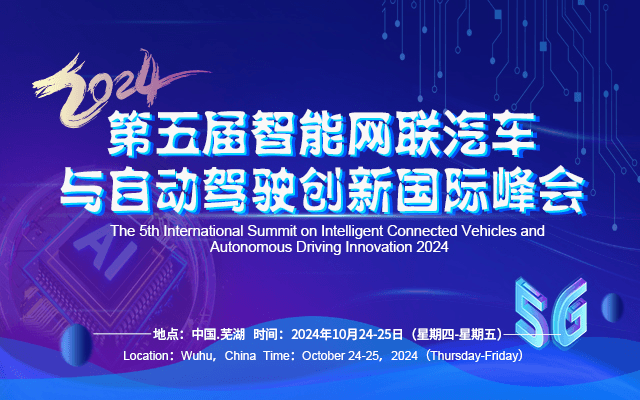 2024

第五届智能网联汽车与自动驾驶创新国际峰会

The 5th International Summit on Intelligent Connected Vehicles and Autonomous Driving Innovation 2024

AI

5G

地点：中国.芜湖 时间：2024年10月24-25日（星期四-星期五）

Location：Wuhu，China Time：October 24-25，2024（Thursday-Friday）